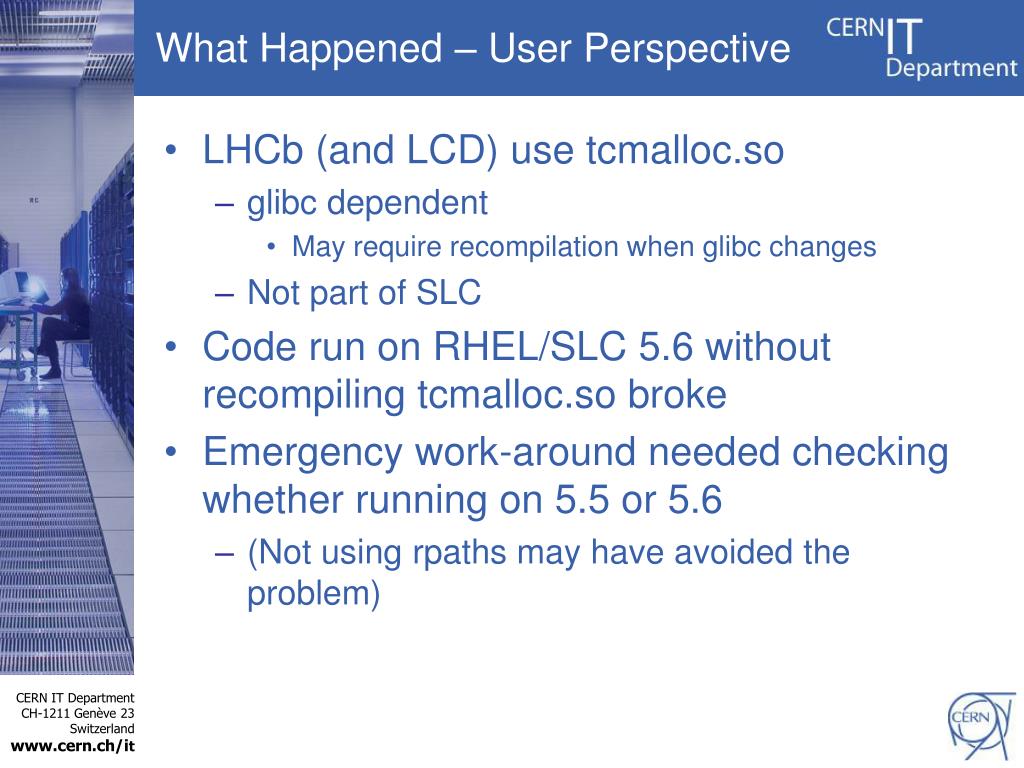 What Happened – User Perspective

CERN IT Department

• LHCb (and LCD) use tcmalloc.so
– glibc dependent
• May require recompilation when glibc changes
– Not part of SLC
• Code run on RHEL/SLC 5.6 without recompiling tcmalloc.so broke
• Emergency work-around needed checking whether running on 5.5 or 5.6
– (Not using rpaths may have avoided the problem)

CERN IT Department
CH-1211 Genève 23
Switzerland
www.cern.ch/it

CERN